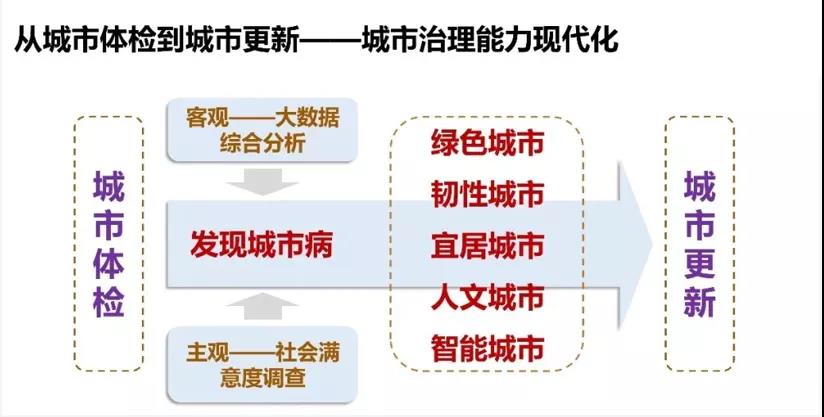 从城市体检到城市更新——城市治理能力现代化

城市体检

客观——大数据综合分析

发现城市病

主观——社会满意度调查

绿色城市
韧性城市
宜居城市
人文城市
智能城市

城市更新